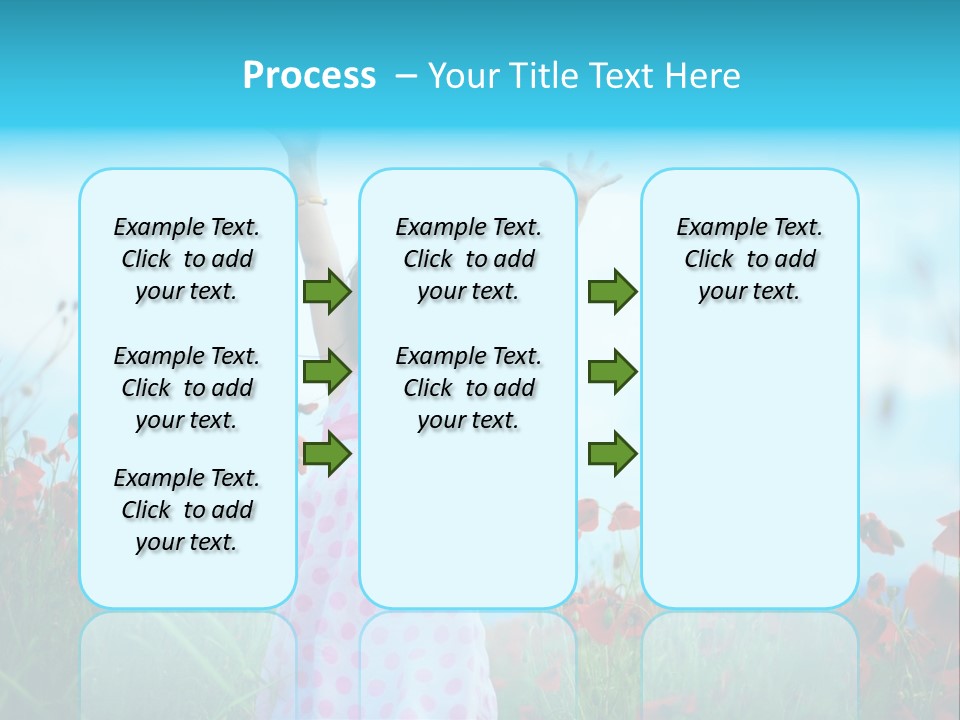 Process – Your Title Text Here

Example Text. Click to add your text.

Example Text. Click to add your text.

Example Text. Click to add your text.

Example Text. Click to add your text.

Example Text. Click to add your text.

Example Text. Click to add your text.